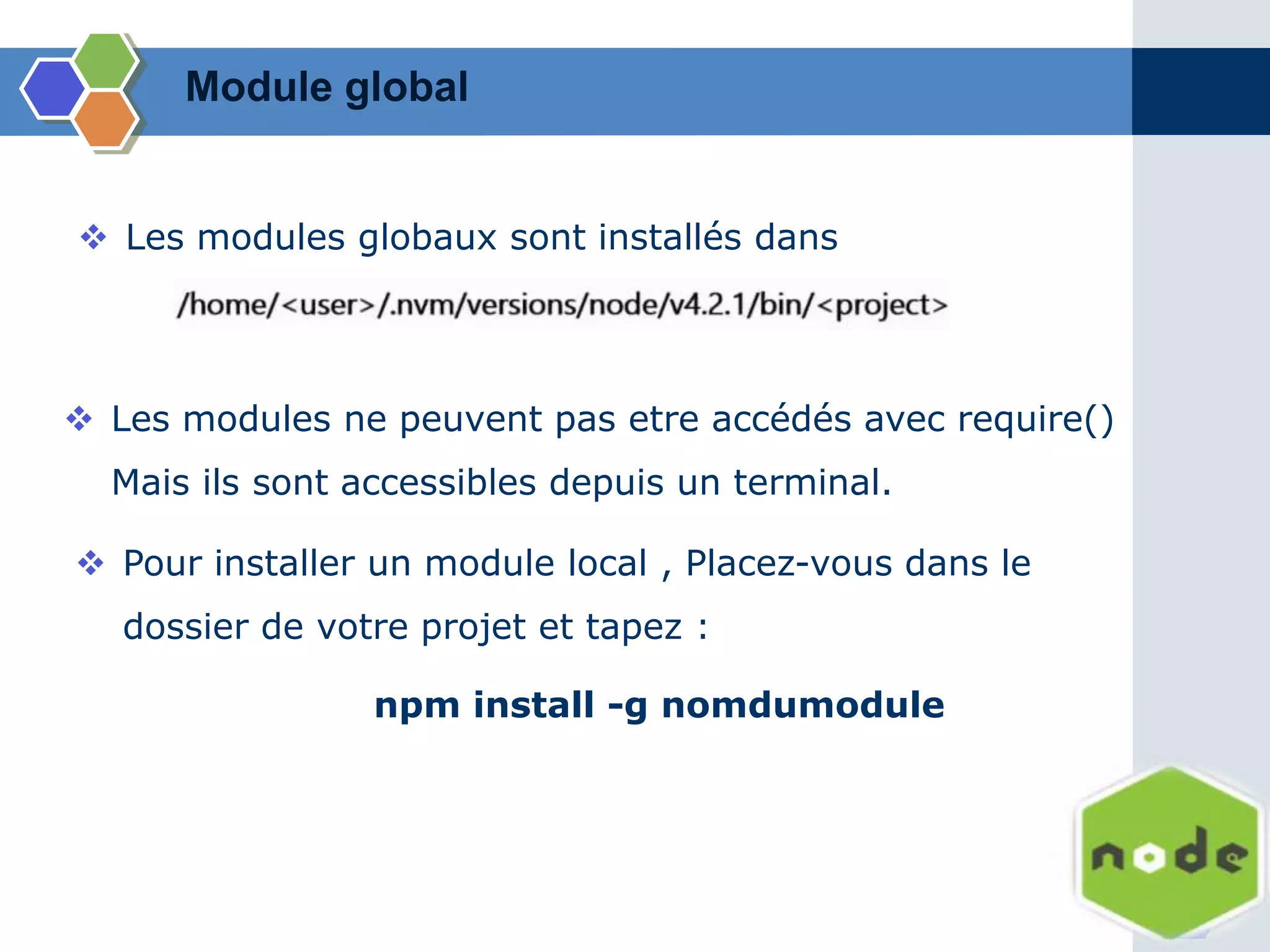 Module global

❖ Les modules globaux sont installés dans

/home/<user>/.nvm/versions/node/v4.2.1/bin/<project>

❖ Les modules ne peuvent pas etre accédés avec require() Mais ils sont accessibles depuis un terminal.

❖ Pour installer un module local , Placez-vous dans le dossier de votre projet et tapez :

npm install -g nomdumodule

node